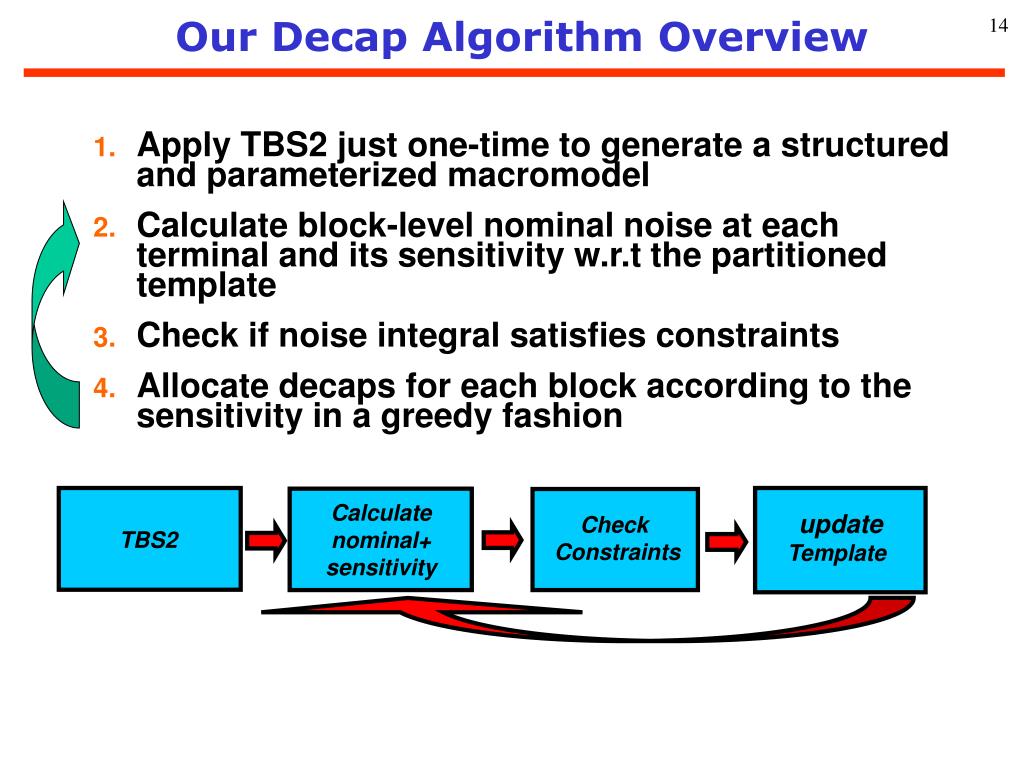 Our Decap Algorithm Overview

14

1. Apply TBS2 just one-time to generate a structured and parameterized macromodel
2. Calculate block-level nominal noise at each terminal and its sensitivity w.r.t the partitioned template
3. Check if noise integral satisfies constraints
4. Allocate decaps for each block according to the sensitivity in a greedy fashion

TBS2

Calculate nominal+ sensitivity

Check Constraints

update Template